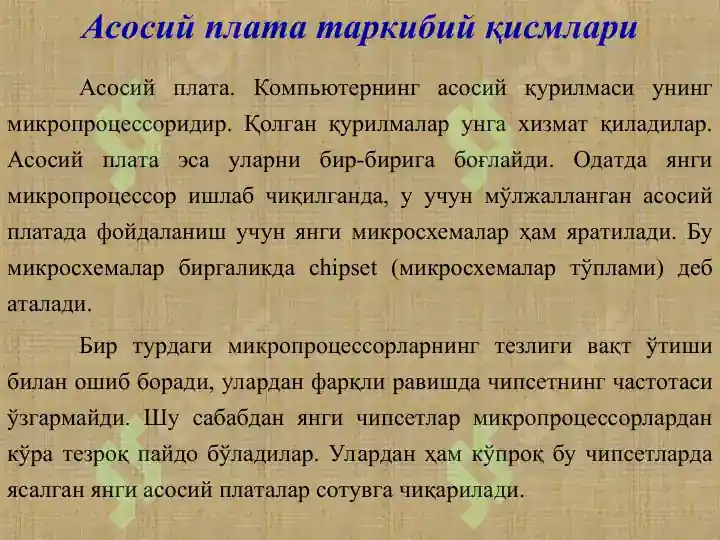 Асосий плата таркибий қисмлари

Асосий плата. Компьютернинг асосий қурилмаси унинг микропроцессоридир. Қолган қурилмалар унга хизмат қиладилар. Асосий плата эса уларни бир-бирига боғлайди. Одатда янги микропроцессор ишлаб чиқилганда, у учун мўлжалланган асосий платада фойдаланиш учун янги микросхемалар ҳам яратилади. Бу микросхемалар биргаликда chipset (микросхемалар тўплами) деб аталади.

Бир турдаги микропроцессорларнинг тезлиги вақт ўтиши билан ошиб боради, улардан фарқли равишда чипсетнинг частотаси ўзгармайди. Шу сабабдан янги чипсетлар микропроцессорлардан кўра тезроқ пайдо бўладилар. Улардан ҳам кўпроқ бу чипсетларда ясалган янги асосий платалар сотувга чиқарилади.